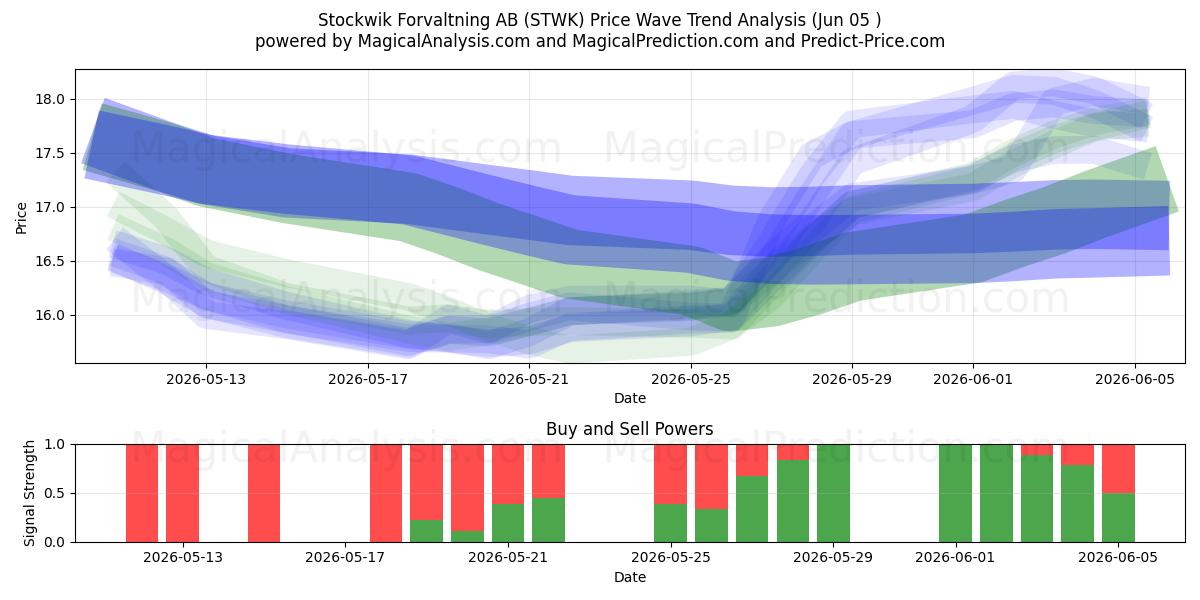 Stockwik Forvaltning AB (STWK) Price Wave Trend Analysis (Jun 05 )
powered by MagicalAnalysis.com and MagicalPrediction.com and Predict-Price.com

MagicalAnalysis.com MagicalPrediction.com
MagicalAnalysis.com MagicalPrediction.com

Price
18.0
17.5
17.0
16.5
16.0

2026-05-13 2026-05-17 2026-05-21 2026-05-25 2026-05-29 2026-06-01 2026-06-05
Date

Buy and Sell Powers
MagicalAnalysis.com MagicalPrediction.com

Signal Strength
1.0
0.5
0.0

2026-05-13 2026-05-17 2026-05-21 2026-05-25 2026-05-29 2026-06-01 2026-06-05
Date